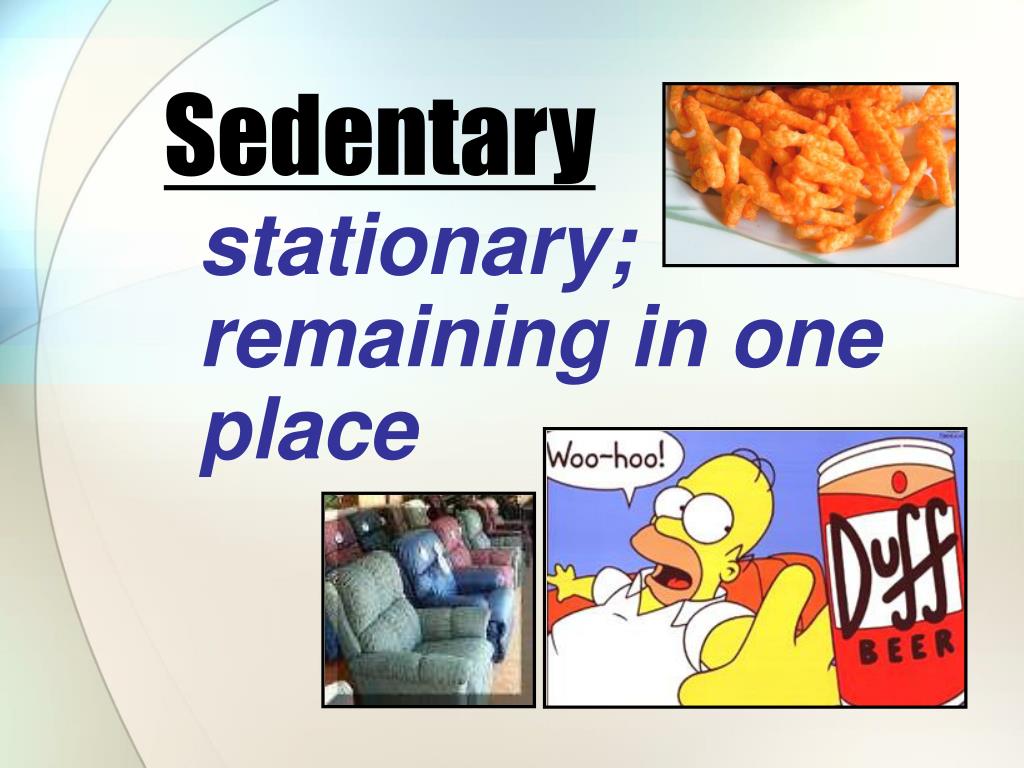 Sedentary

stationary; remaining in one place

Woo-hoo!

Duff

BEER